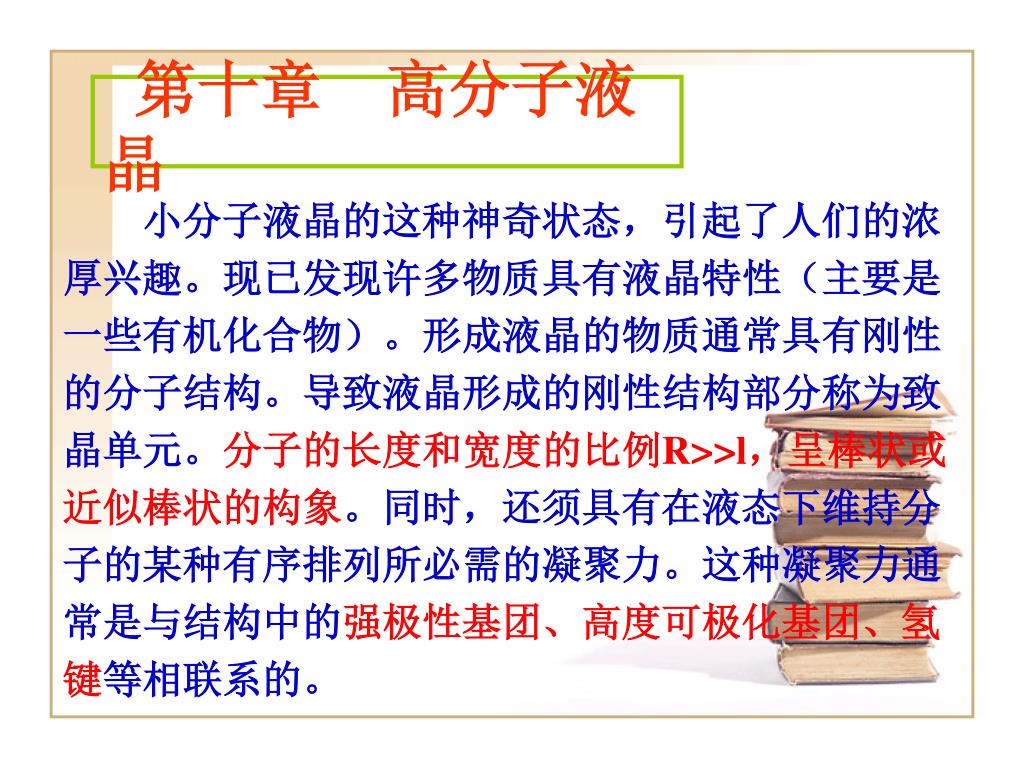 第十章　高分子液晶

小分子液晶的这种神奇状态，引起了人们的浓厚兴趣。现已发现许多物质具有液晶特性（主要是一些有机化合物）。形成液晶的物质通常具有刚性的分子结构。导致液晶形成的刚性结构部分称为致晶单元。分子的长度和宽度的比例R>>l，呈棒状或近似棒状的构象。同时，还须具有在液态下维持分子的某种有序排列所必需的凝聚力。这种凝聚力通常是与结构中的强极性基团、高度可极化基团、氢键等相联系的。